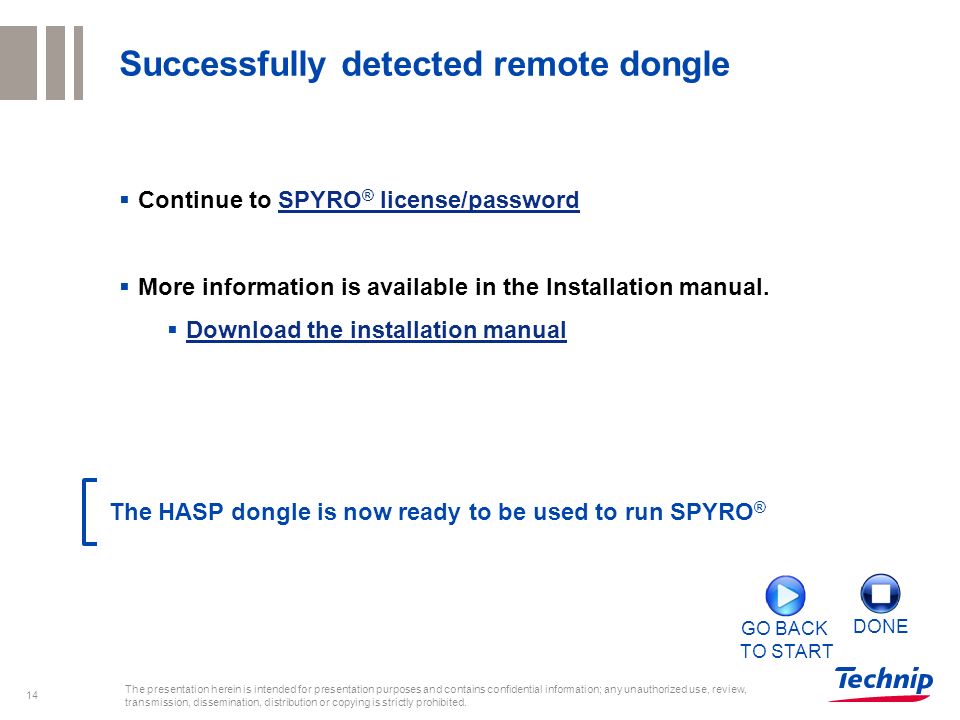 Successfully detected remote dongle

▪ Continue to SPYRO® license/password

▪ More information is available in the Installation manual.

▪ Download the installation manual

The HASP dongle is now ready to be used to run SPYRO®

GO BACK TO START

DONE

14

The presentation herein is intended for presentation purposes and contains confidential information; any unauthorized use, review, transmission, dissemination, distribution or copying is strictly prohibited.

Technip